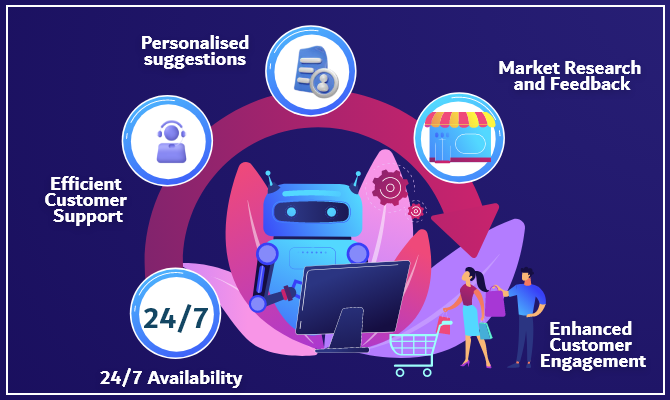 Personalised suggestions

Market Research and Feedback

Efficient Customer Support

24/7

24/7 Availability

Enhanced Customer Engagement